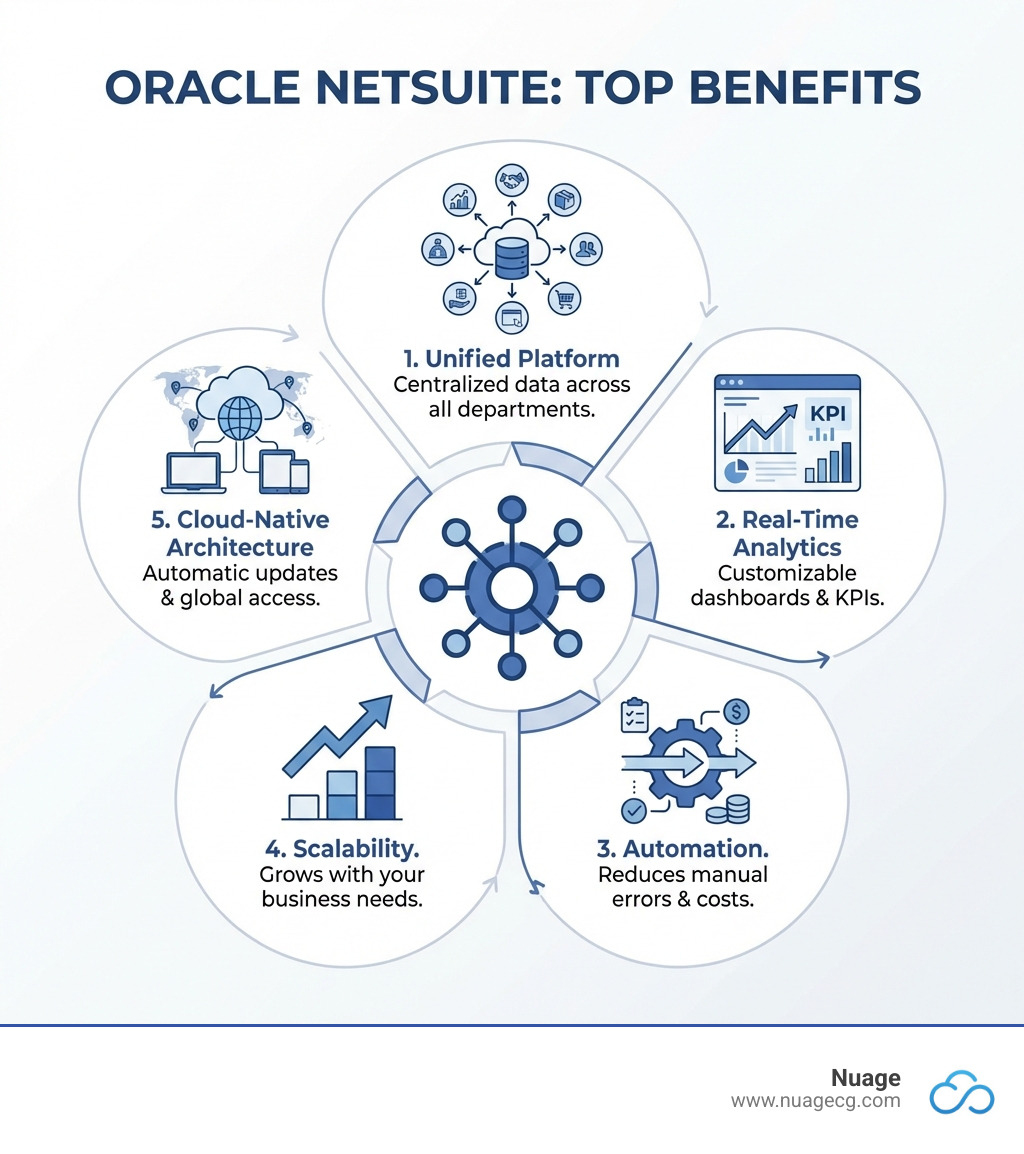 ORACLE NETSUITE: TOP BENEFITS

1. Unified Platform
Centralized data across all departments.

KPI

2. Real-Time Analytics
Customizable dashboards & KPIs.

3. Automation.
Reduces manual errors & costs.

4. Scalability.
Grows with your business needs.

5. Cloud-Native Architecture
Automatic updates & global access.

Nuage
www.nuagecg.com